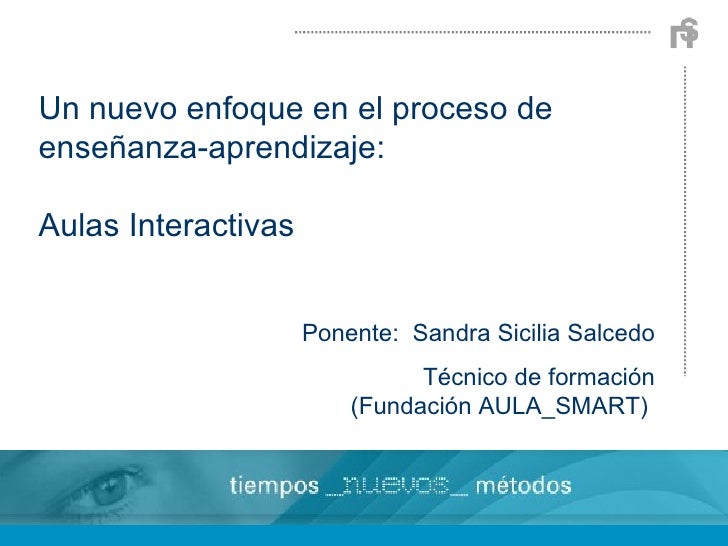 Un nuevo enfoque en el proceso de enseñanza-aprendizaje:

Aulas Interactivas

Ponente: Sandra Sicilia Salcedo

Técnico de formación
(Fundación AULA_SMART)

tiempos _nuevos_ métodos